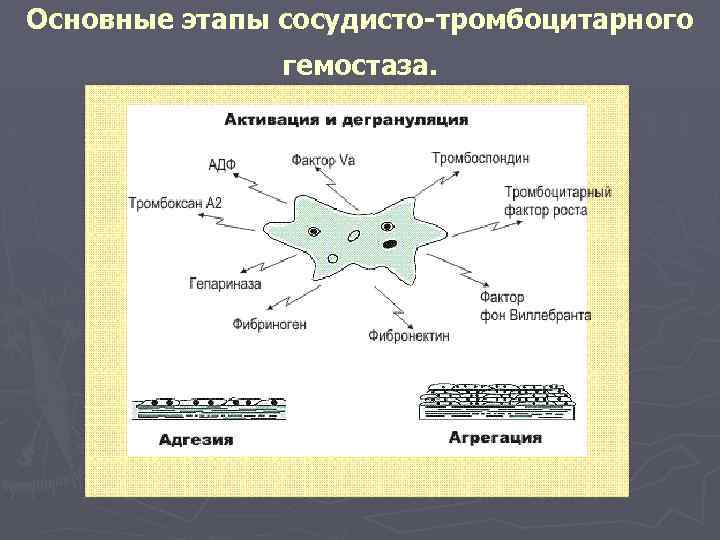 Основные этапы сосудисто-тромбоцитарного гемостаза.

Активация и дегрануляция

АДФ

Фактор Va

Тромбоспондин

Тромбоксан А2

Тромбоцитарный фактор роста

Гепариназа

Фактор фон Виллебранта

Фибриноген

Фибронектин

Адгезия

Агрегация